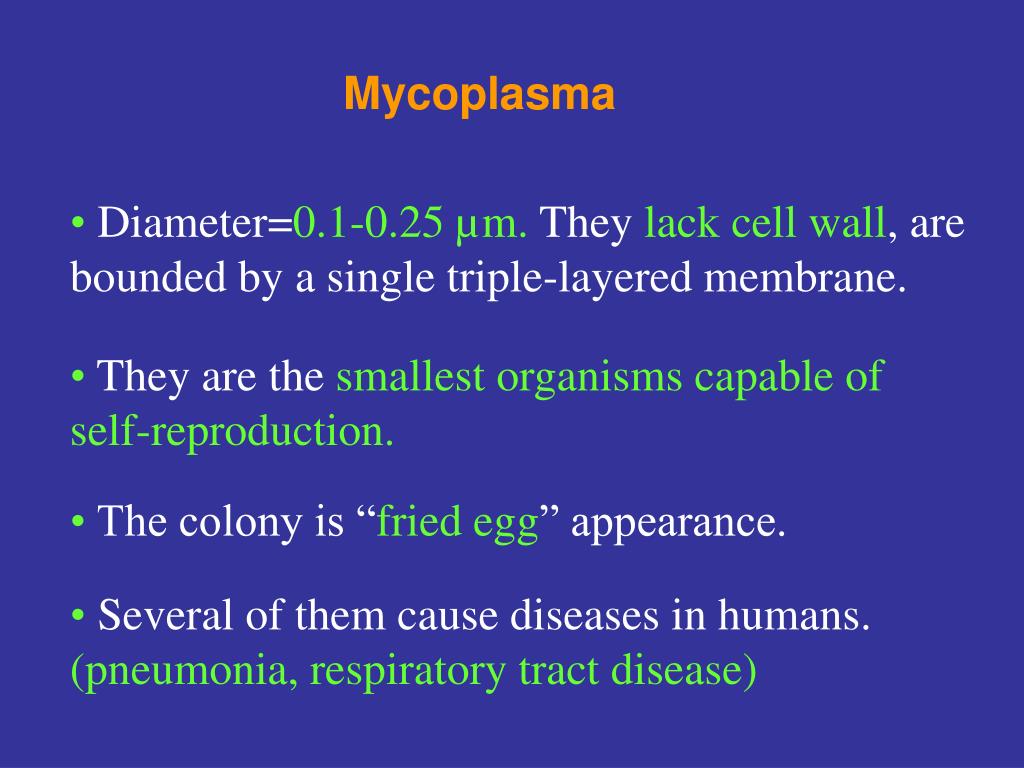 Mycoplasma

• Diameter=0.1-0.25 μm. They lack cell wall, are bounded by a single triple-layered membrane.

• They are the smallest organisms capable of self-reproduction.

• The colony is “fried egg” appearance.

• Several of them cause diseases in humans. (pneumonia, respiratory tract disease)